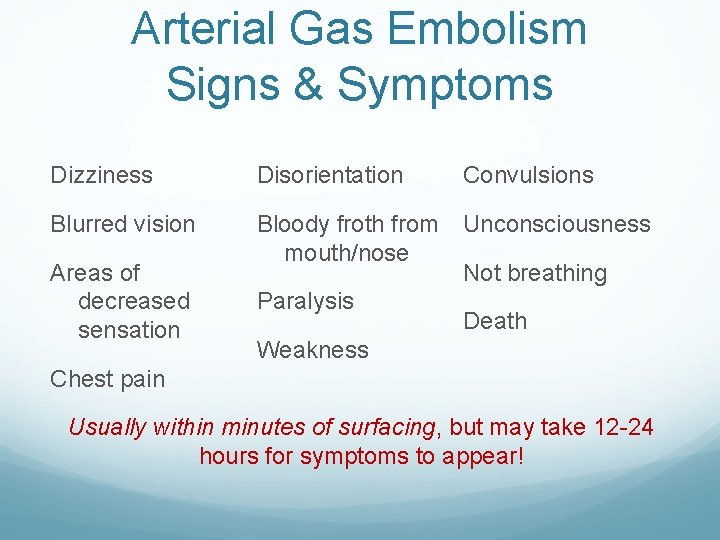 Arterial Gas Embolism
Signs & Symptoms

Dizziness

Blurred vision

Areas of decreased sensation

Chest pain

Disorientation

Bloody froth from mouth/nose

Paralysis

Weakness

Convulsions

Unconsciousness

Not breathing

Death

Usually within minutes of surfacing, but may take 12-24 hours for symptoms to appear!